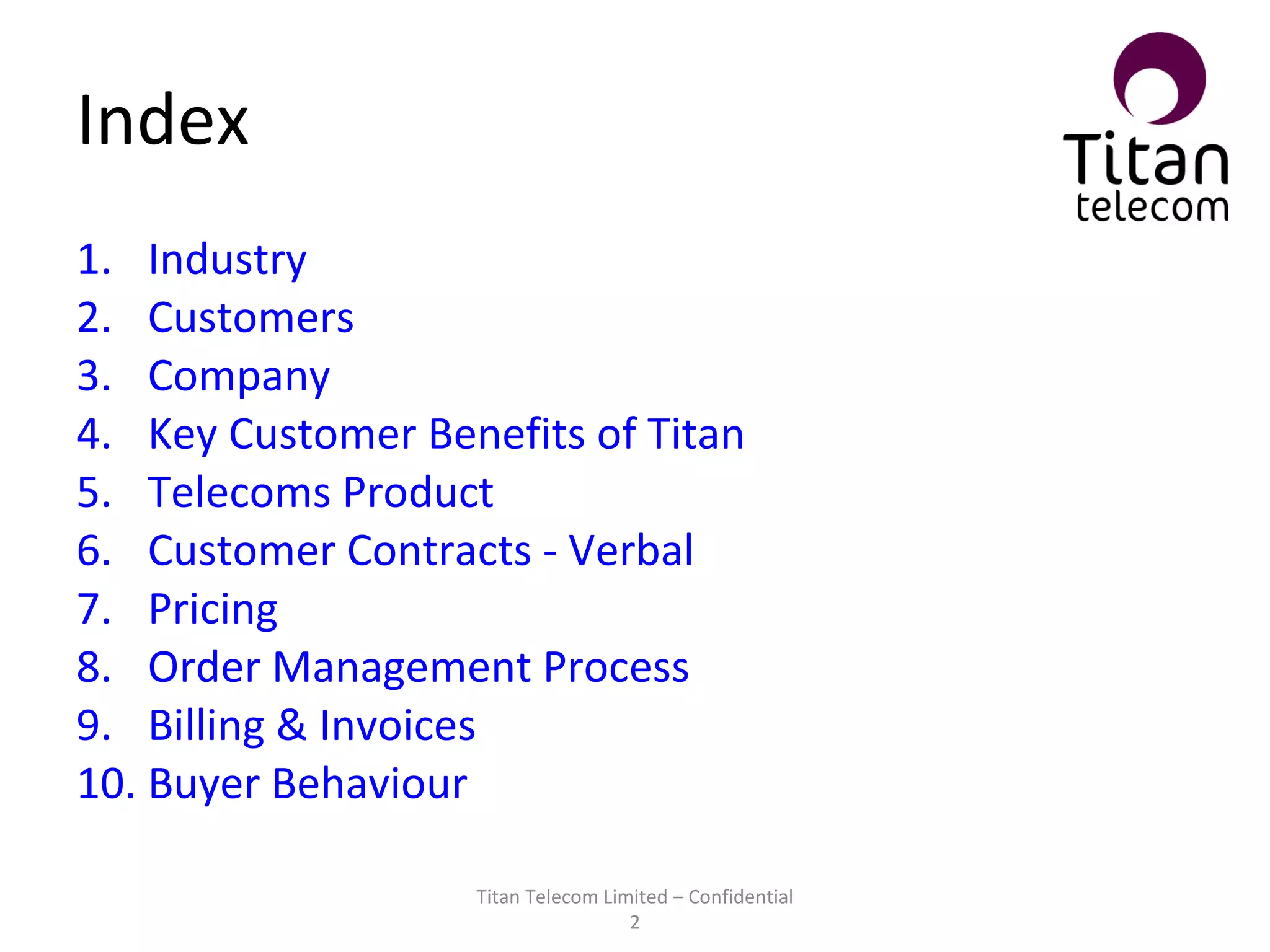 Index

Titan telecom

1. Industry
2. Customers
3. Company
4. Key Customer Benefits of Titan
5. Telecoms Product
6. Customer Contracts - Verbal
7. Pricing
8. Order Management Process
9. Billing & Invoices
10. Buyer Behaviour

Titan Telecom Limited – Confidential
2